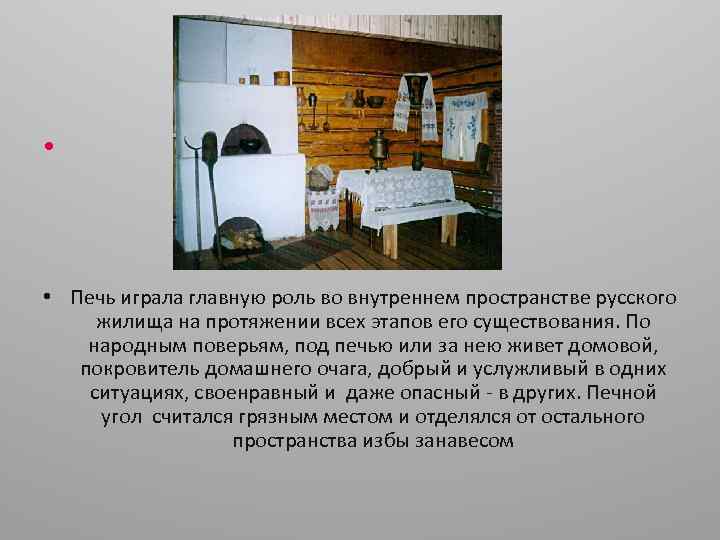 •

• Печь играла главную роль во внутреннем пространстве русского жилища на протяжении всех этапов его существования. По народным поверьям, под печью или за нею живет домовой, покровитель домашнего очага, добрый и услужливый в одних ситуациях, своенравный и даже опасный - в других. Печной угол считался грязным местом и отделялся от остального пространства избы занавесом